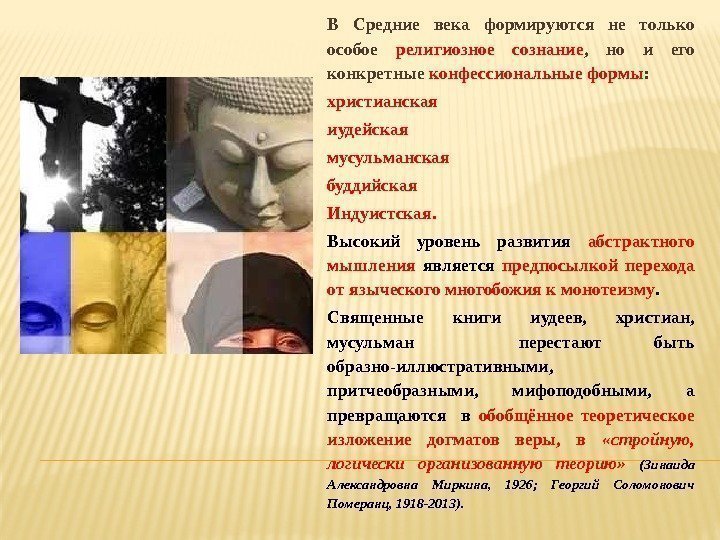 В Средние века формируются не только особое религиозное сознание, но и его конкретные конфессиональные формы:

христианская

иудейская

мусульманская

буддийская

Индуистская.

Высокий уровень развития абстрактного мышления является предпосылкой перехода от языческого многобожия к монотеизму.

Священные книги иудеев, христиан, мусульман перестают быть образно-иллюстративными, притчеобразными, мифоподобными, а превращаются в обобщённое теоретическое изложение догматов веры, в «стройную, логически организованную теорию» (Зинаида Александровна Миркина, 1926; Георгий Соломонович Померанц, 1918-2013).